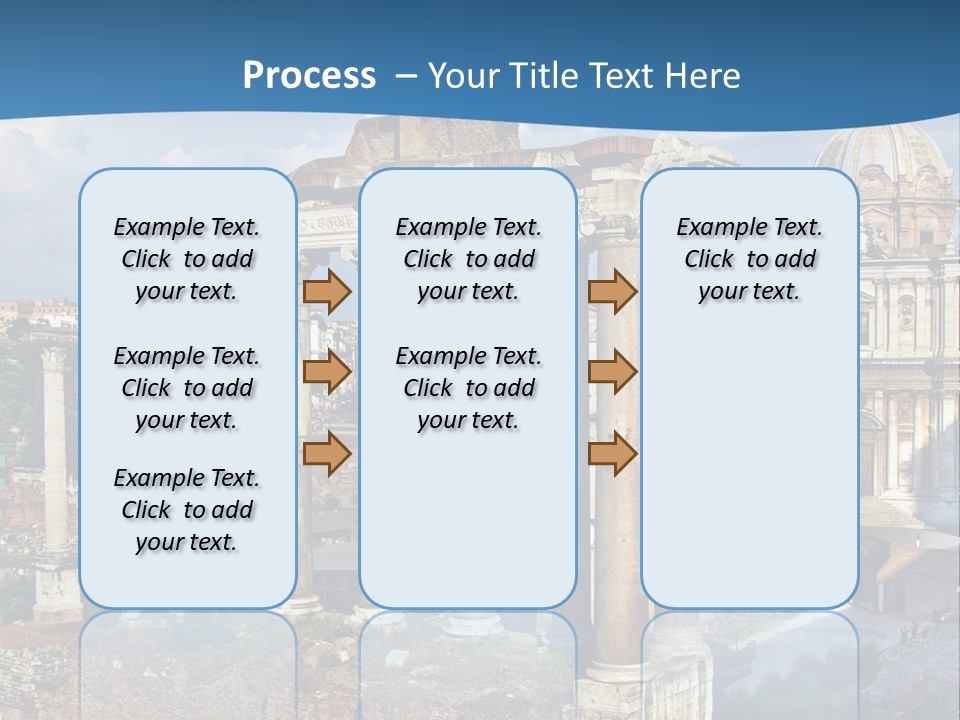 Process – Your Title Text Here

Example Text. Click to add your text.

Example Text. Click to add your text.

Example Text. Click to add your text.

Example Text. Click to add your text.

Example Text. Click to add your text.

Example Text. Click to add your text.